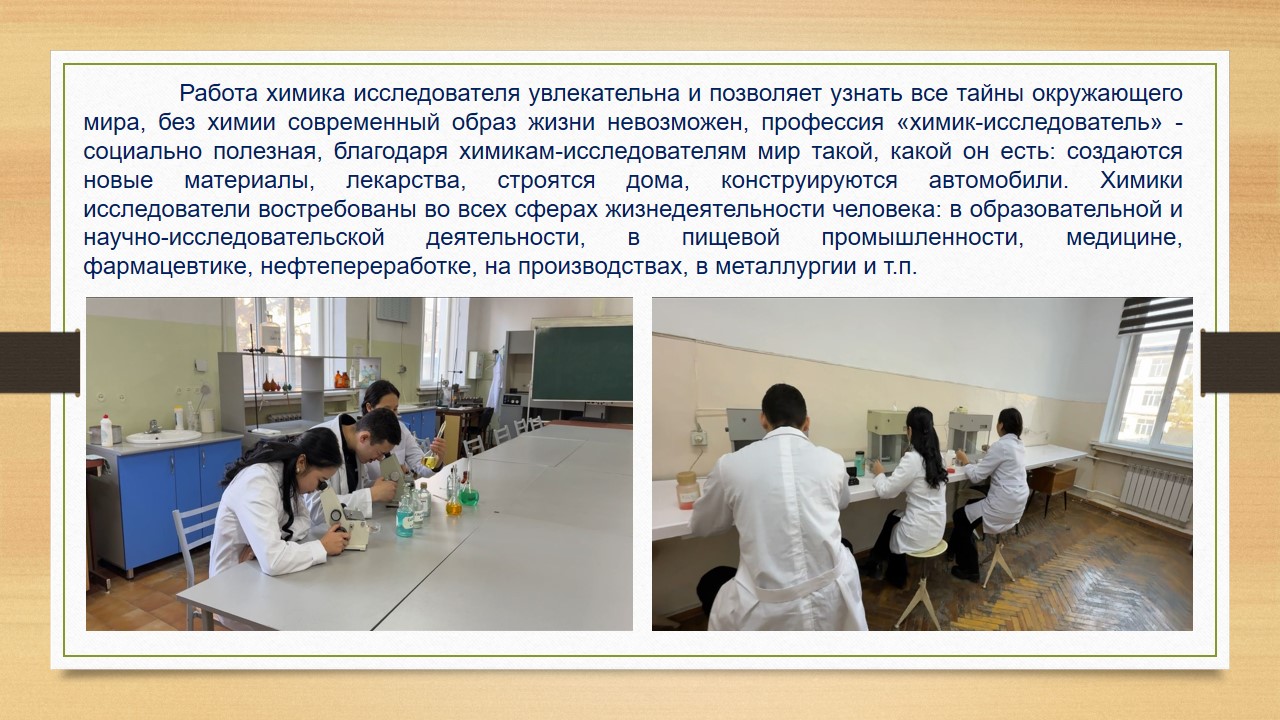 Работа химика исследователя увлекательна и позволяет узнать все тайны окружающего мира, без химии современный образ жизни невозможен, профессия «химик-исследователь» - социально полезная, благодаря химикам-исследователям мир такой, какой он есть: создаются новые материалы, лекарства, строятся дома, конструируются автомобили. Химики исследователи востребованы во всех сферах жизнедеятельности человека: в образовательной и научно-исследовательской деятельности, в пищевой промышленности, медицине, фармацевтике, нефтепереработке, на производствах, в металлургии и т.п.